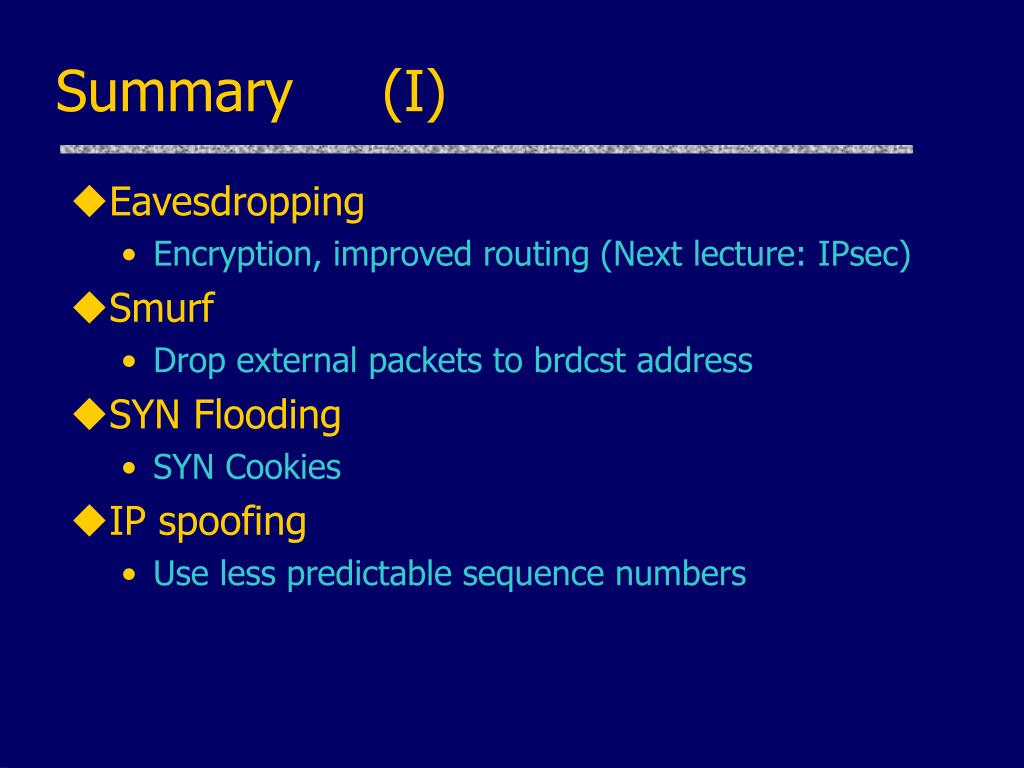 Summary (I)

◆Eavesdropping
• Encryption, improved routing (Next lecture: IPsec)

◆Smurf
• Drop external packets to brdcst address

◆SYN Flooding
• SYN Cookies

◆IP spoofing
• Use less predictable sequence numbers